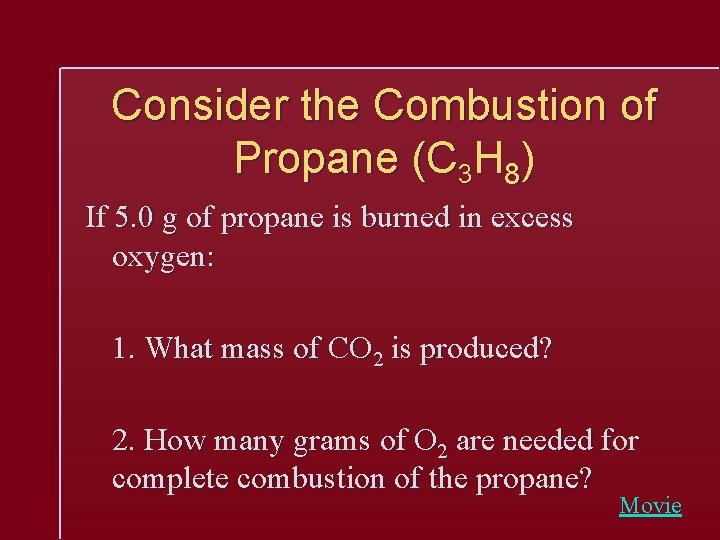 Consider the Combustion of Propane ($C_3H_8$)

If 5.0 g of propane is burned in excess oxygen:

1. What mass of $CO_2$ is produced?

2. How many grams of $O_2$ are needed for complete combustion of the propane?

Movie